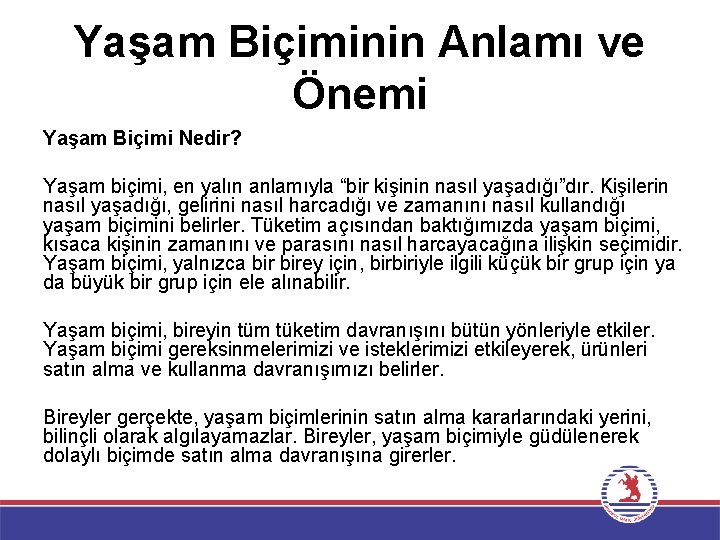 Yaşam Biçiminin Anlamı ve Önemi

Yaşam Biçimi Nedir?

Yaşam biçimi, en yalın anlamıyla “bir kişinin nasıl yaşadığı”dır. Kişilerin nasıl yaşadığı, gelirini nasıl harcadığı ve zamanını nasıl kullandığı yaşam biçimini belirler. Tüketim açısından baktığımızda yaşam biçimi, kısaca kişinin zamanını ve parasını nasıl harcayacağına ilişkin seçimidir. Yaşam biçimi, yalnızca bir birey için, birbiriyle ilgili küçük bir grup için ya da büyük bir grup için ele alınabilir.

Yaşam biçimi, bireyin tüm tüketim davranışını bütün yönleriyle etkiler. Yaşam biçimi gereksinmelerimizi ve isteklerimizi etkileyerek, ürünleri satın alma ve kullanma davranışımızı belirler.

Bireyler gerçekte, yaşam biçimlerinin satın alma kararlarındaki yerini, bilinçli olarak algılayamazlar. Bireyler, yaşam biçimiyle güdülenerek dolaylı biçimde satın alma davranışına girerler.